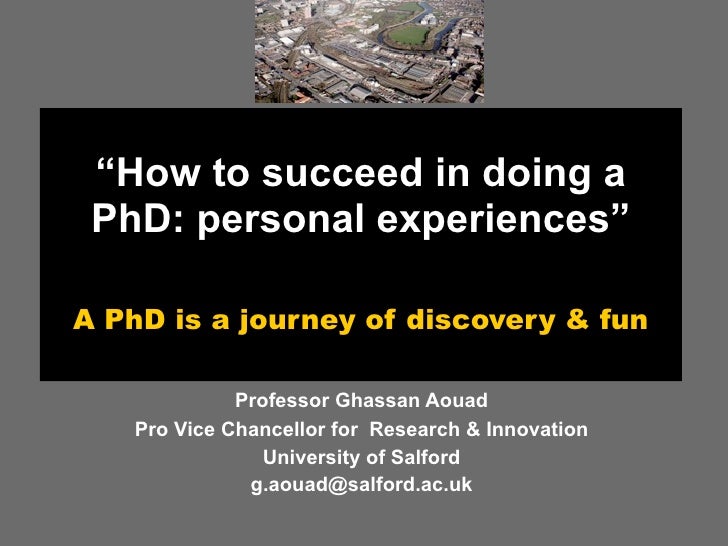 “How to succeed in doing a PhD: personal experiences”

A PhD is a journey of discovery & fun

Professor Ghassan Aouad
Pro Vice Chancellor for Research & Innovation
University of Salford
g.aouad@salford.ac.uk